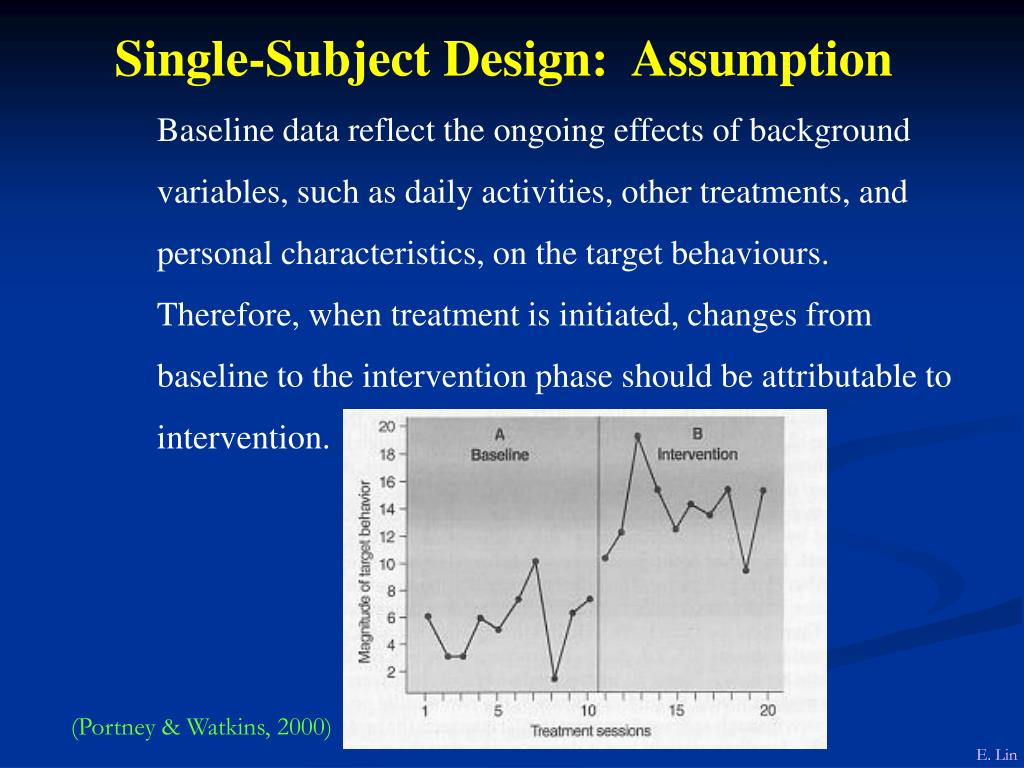 Single-Subject Design: Assumption

Baseline data reflect the ongoing effects of background variables, such as daily activities, other treatments, and personal characteristics, on the target behaviours. Therefore, when treatment is initiated, changes from baseline to the intervention phase should be attributable to intervention.

A
Baseline

B
Intervention

Magnitude of target behavior

20
18
16
14
12
10
8
6
4
2

1
5
10
15
20
Treatment sessions

(Portney & Watkins, 2000)

E. Lin